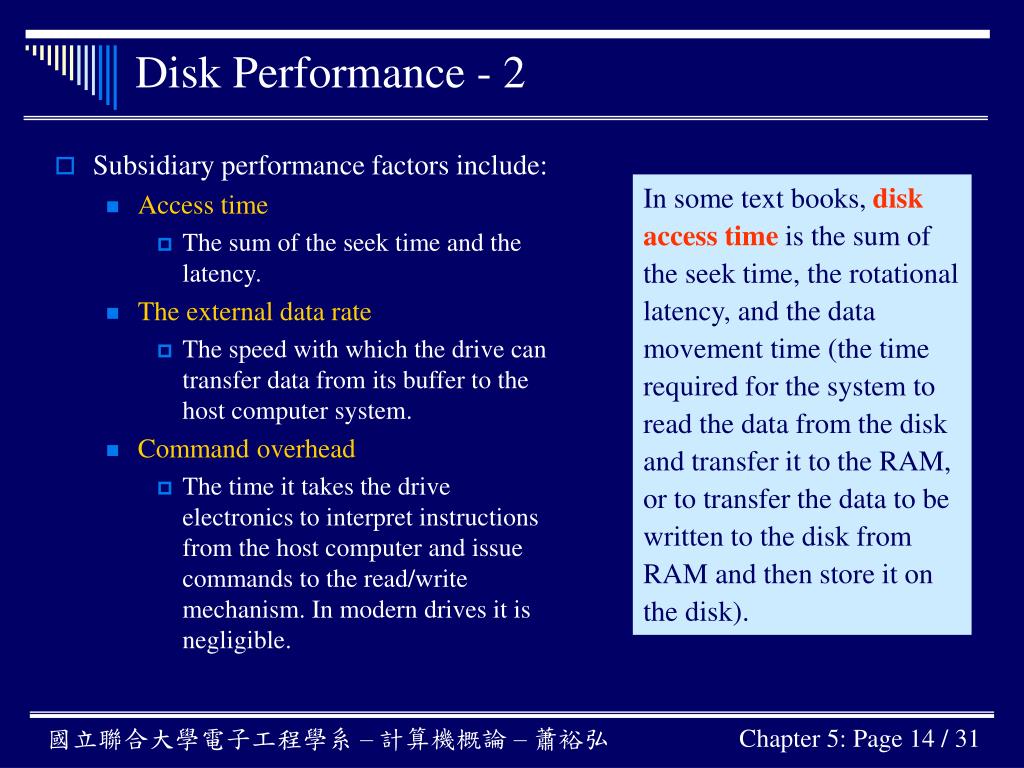 Disk Performance - 2

Subsidiary performance factors include:

Access time

The sum of the seek time and the latency.

The external data rate

The speed with which the drive can transfer data from its buffer to the host computer system.

Command overhead

The time it takes the drive electronics to interpret instructions from the host computer and issue commands to the read/write mechanism. In modern drives it is negligible.

In some text books, disk access time is the sum of the seek time, the rotational latency, and the data movement time (the time required for the system to read the data from the disk and transfer it to the RAM, or to transfer the data to be written to the disk from RAM and then store it on the disk).

國立聯合大學電子工程學系 – 計算機概論 – 蕭裕弘

Chapter 5: Page 14 / 31